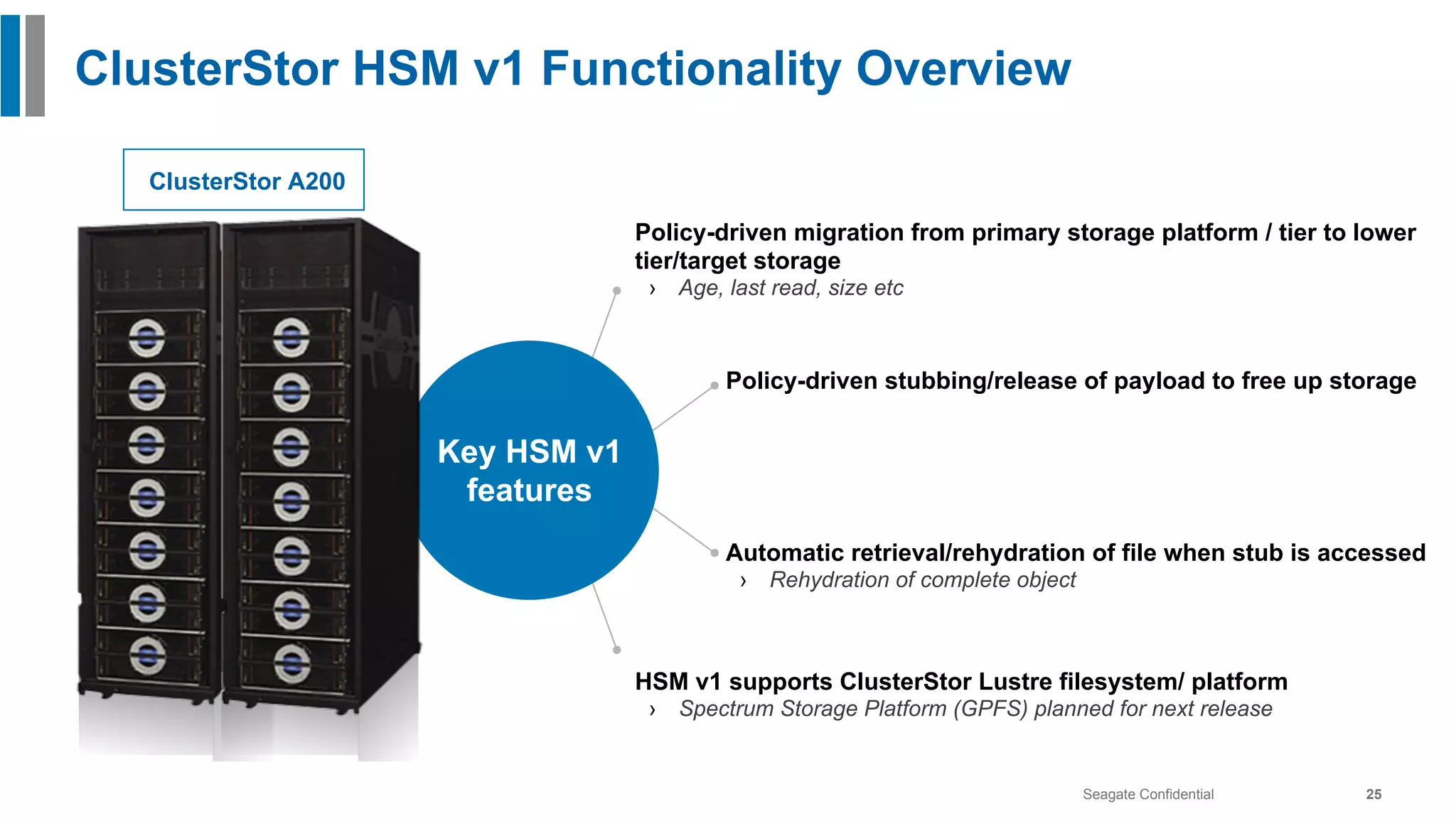 ClusterStor HSM v1 Functionality Overview

ClusterStor A200

Key HSM v1 features

Policy-driven migration from primary storage platform / tier to lower tier/target storage
› Age, last read, size etc

Policy-driven stubbing/release of payload to free up storage

Automatic retrieval/rehydration of file when stub is accessed
› Rehydration of complete object

HSM v1 supports ClusterStor Lustre filesystem/ platform
› Spectrum Storage Platform (GPFS) planned for next release

Seagate Confidential 25